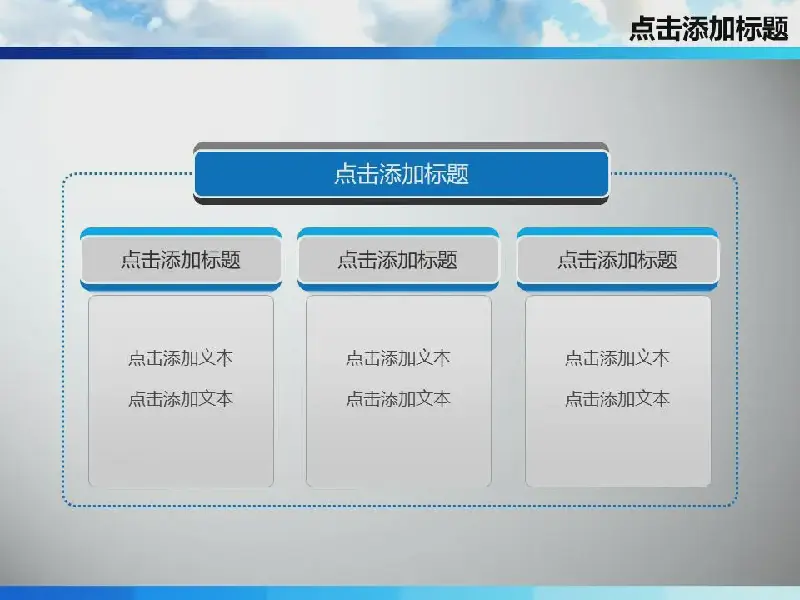 点击添加标题

点击添加标题

点击添加标题

点击添加文本

点击添加文本

点击添加标题

点击添加文本

点击添加文本

点击添加标题

点击添加文本

点击添加文本